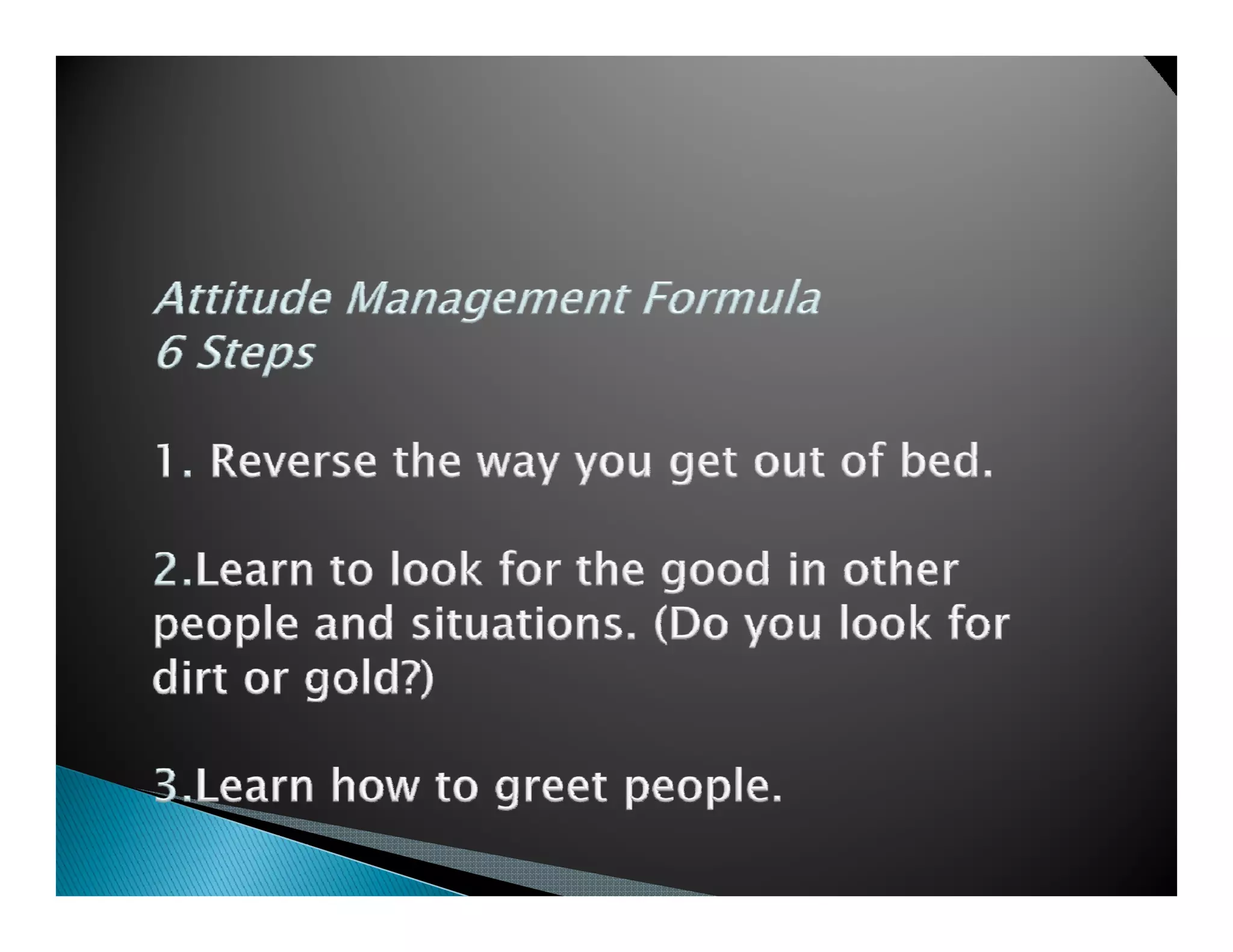 Attitude Management Formula
6 Steps

1. Reverse the way you get out of bed.

2.Learn to look for the good in other people and situations. (Do you look for dirt or gold?)

3.Learn how to greet people.